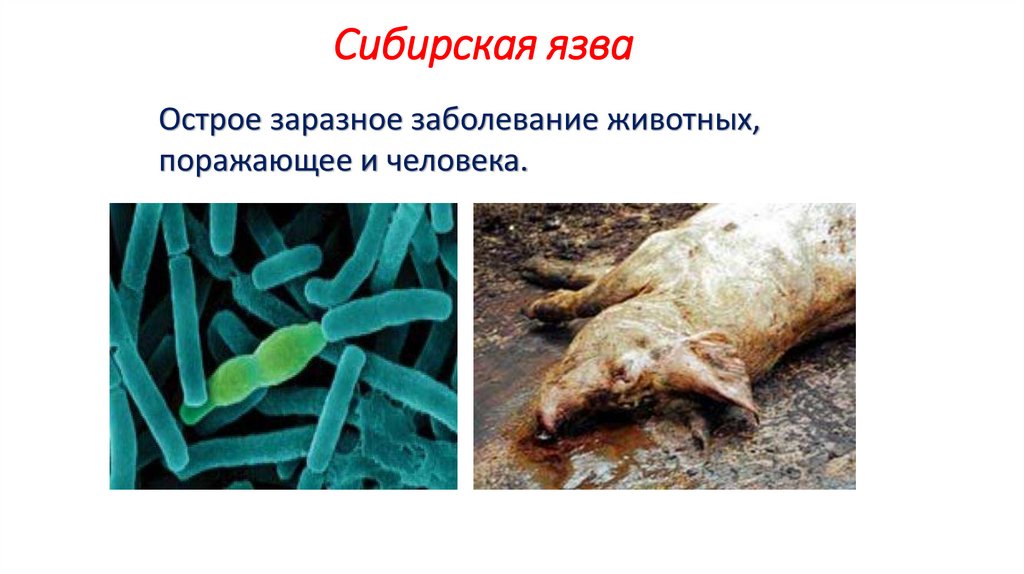 Сибирская язва

Острое заразное заболевание животных, поражающее и человека.